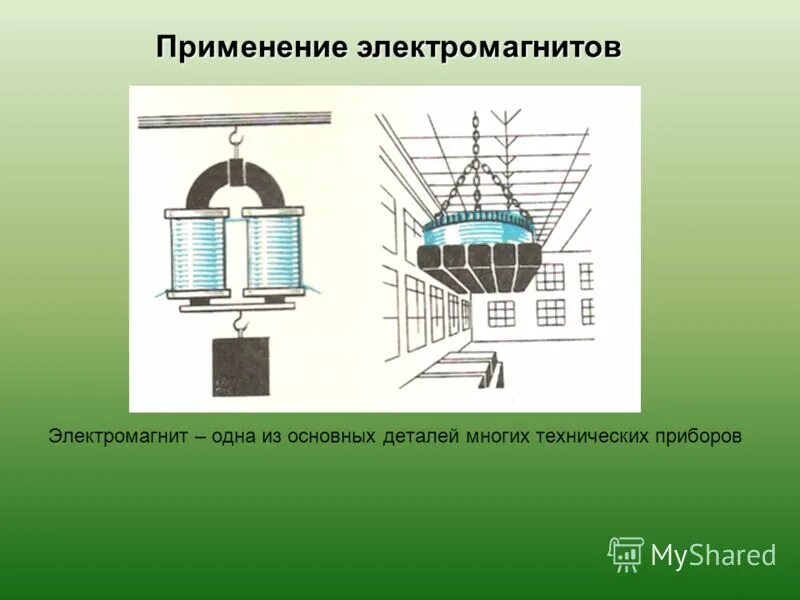 Применение электромагнитов

Электромагнит – одна из основных деталей многих технических приборов

MyShared